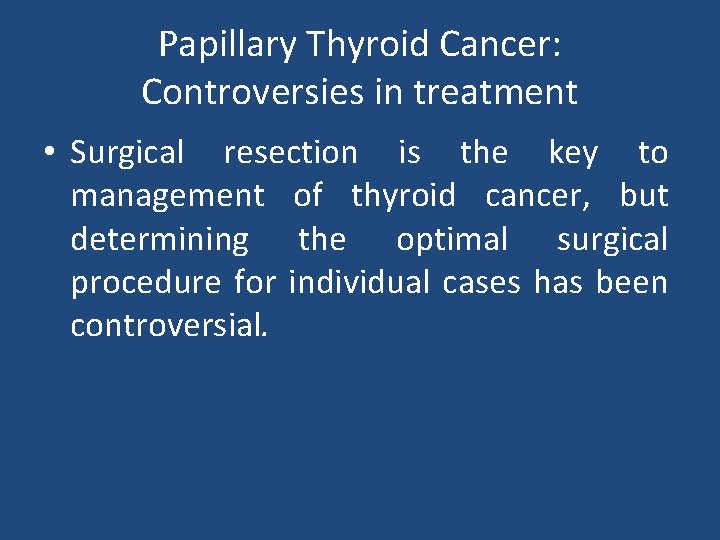 Papillary Thyroid Cancer: Controversies in treatment

• Surgical resection is the key to management of thyroid cancer, but determining the optimal surgical procedure for individual cases has been controversial.